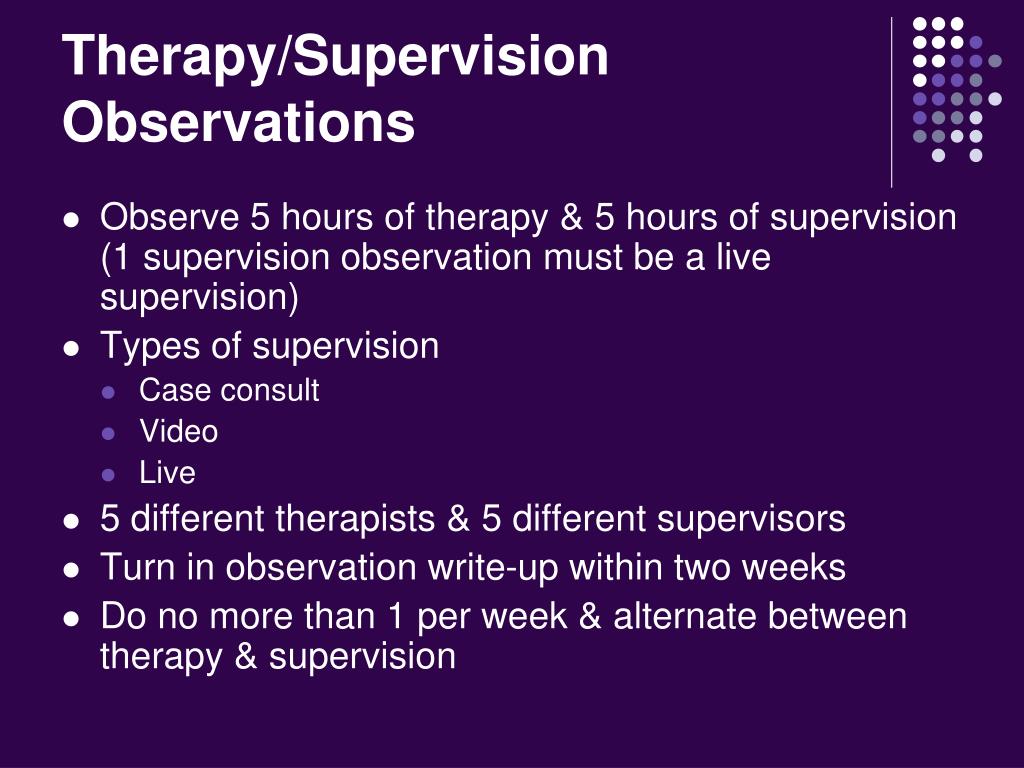 Therapy/Supervision Observations

- Observe 5 hours of therapy & 5 hours of supervision (1 supervision observation must be a live supervision)
- Types of supervision
  - Case consult
  - Video
  - Live
- 5 different therapists & 5 different supervisors
- Turn in observation write-up within two weeks
- Do no more than 1 per week & alternate between therapy & supervision